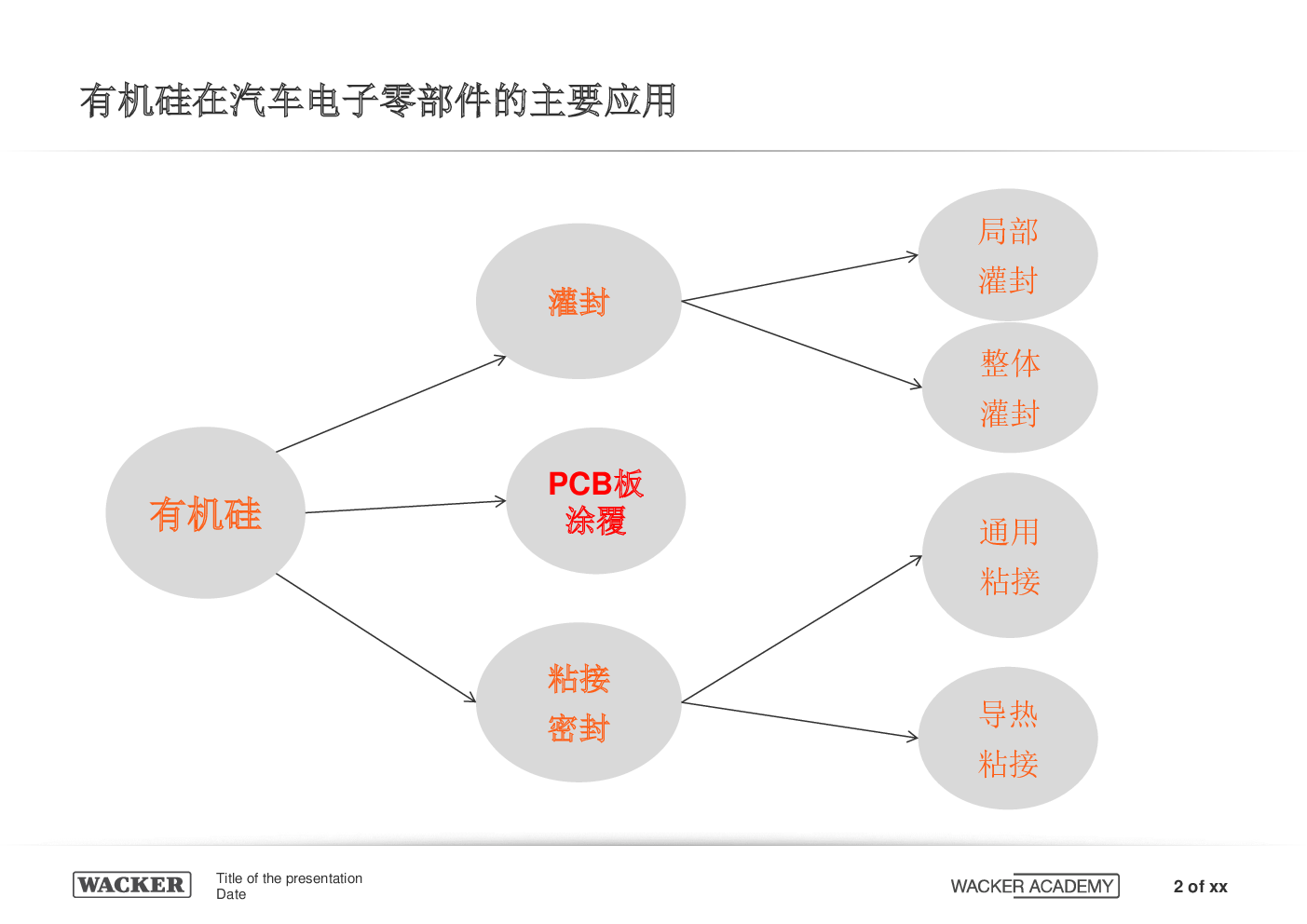 有机硅在汽车电子零部件的主要应用

有机硅

灌封

PCB板
涂覆

粘接
密封

局部
灌封

整体
灌封

通用
粘接

导热
粘接

WACKER

Title of the presentation
Date

WACKER ACADEMY

2 of xx